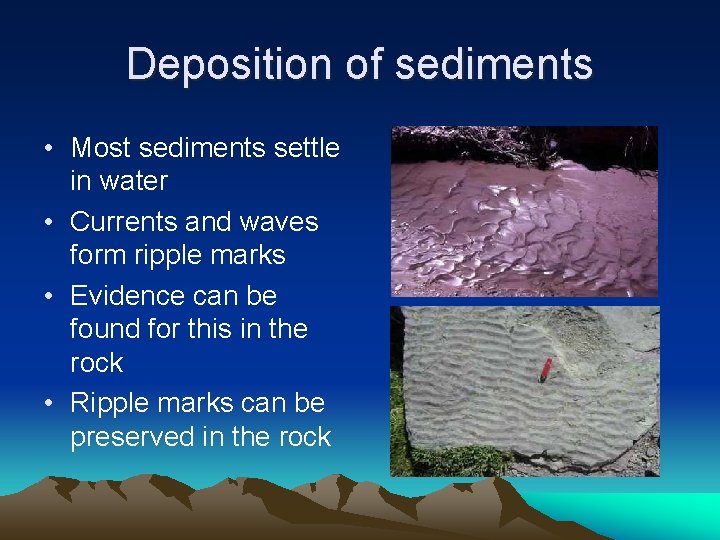 Deposition of sediments

• Most sediments settle in water
• Currents and waves form ripple marks
• Evidence can be found for this in the rock
• Ripple marks can be preserved in the rock